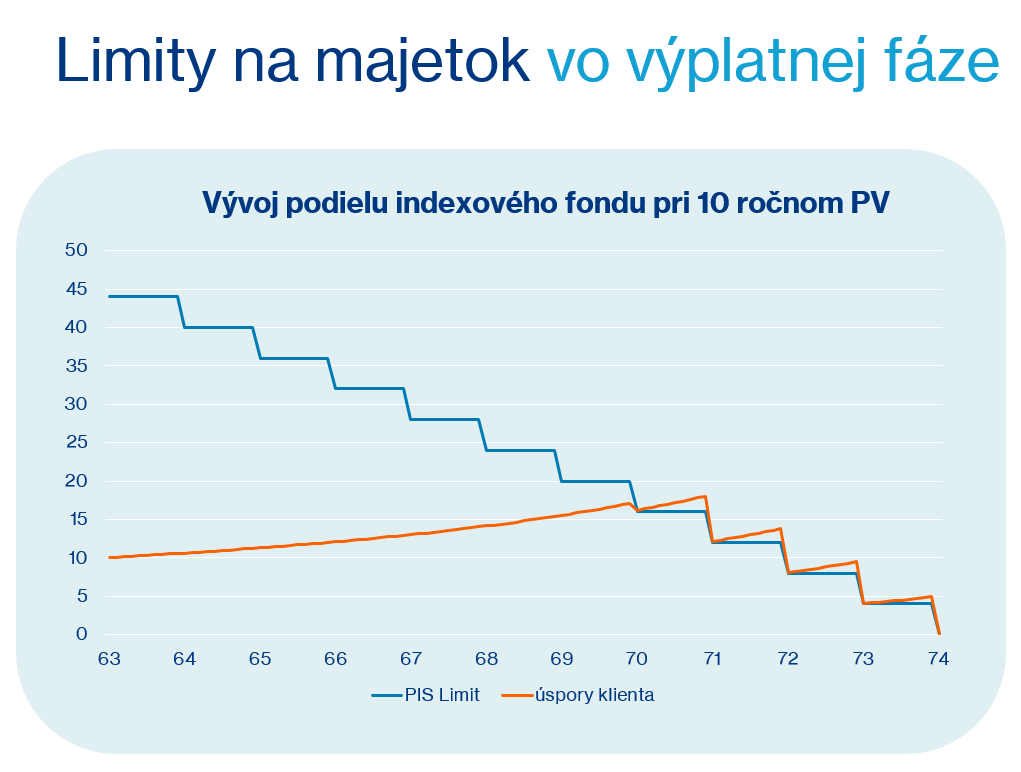 Limity na majetok vo výplatnej fáze

Vývoj podielu indexového fondu pri 10 ročnom PV

50
45
40
35
30
25
20
15
10
5
0

63 64 65 66 67 68 69 70 71 72 73 74

PIS Limit
úspory klienta